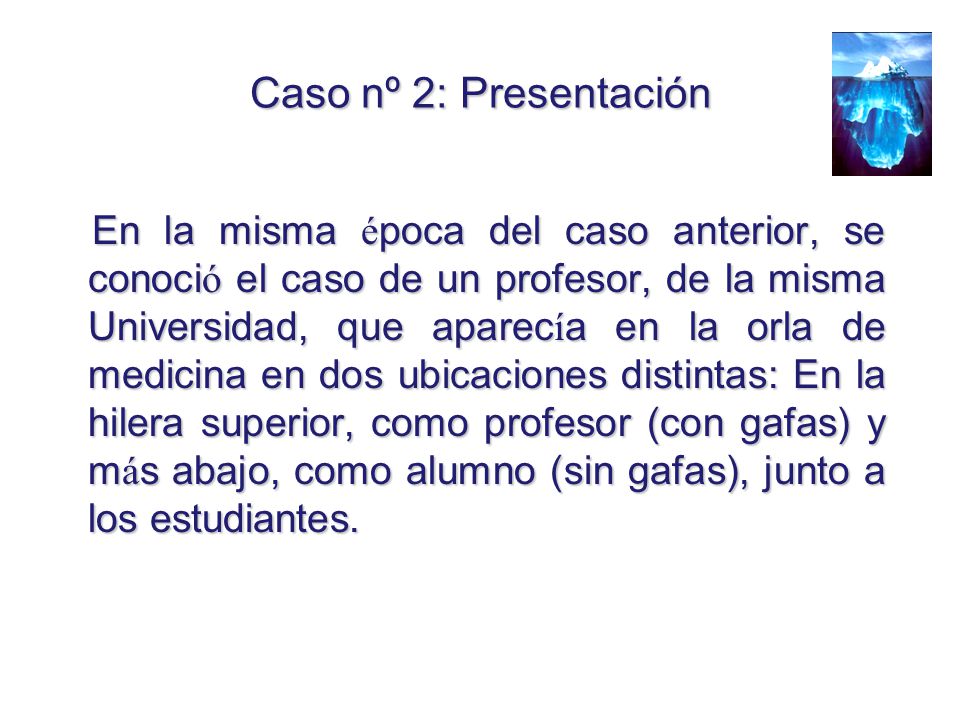 Caso nº 2: Presentación

En la misma época del caso anterior, se conoció el caso de un profesor, de la misma Universidad, que aparecía en la orla de medicina en dos ubicaciones distintas: En la hilera superior, como profesor (con gafas) y más abajo, como alumno (sin gafas), junto a los estudiantes.